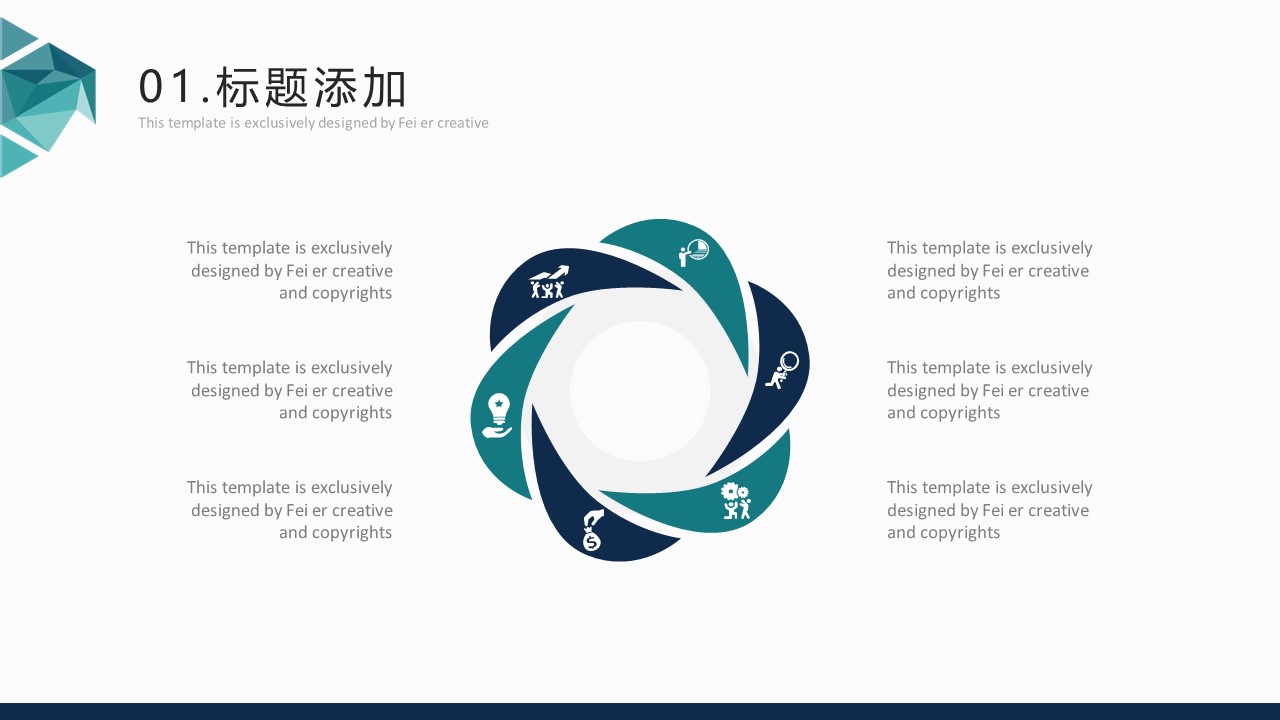 01.标题添加
This template is exclusively designed by Fei er creative

This template is exclusively designed by Fei er creative and copyrights

This template is exclusively designed by Fei er creative and copyrights

This template is exclusively designed by Fei er creative and copyrights

This template is exclusively designed by Fei er creative and copyrights

This template is exclusively designed by Fei er creative and copyrights

This template is exclusively designed by Fei er creative and copyrights